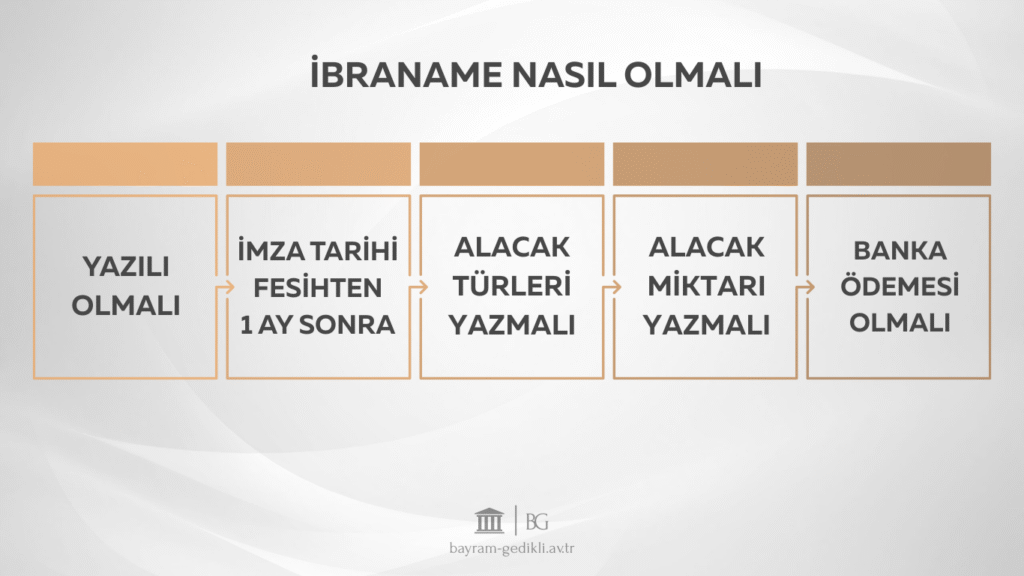 İBRANAME NASIL OLMALI

YAZILI OLMALI

İMZA TARİHİ FESİHTEN 1 AY SONRA

ALACAK TÜRLERİ YAZMALI

ALACAK MİKTARI YAZMALI

BANKA ÖDEMESİ OLMALI

BG

bayram-gedikli.av.tr